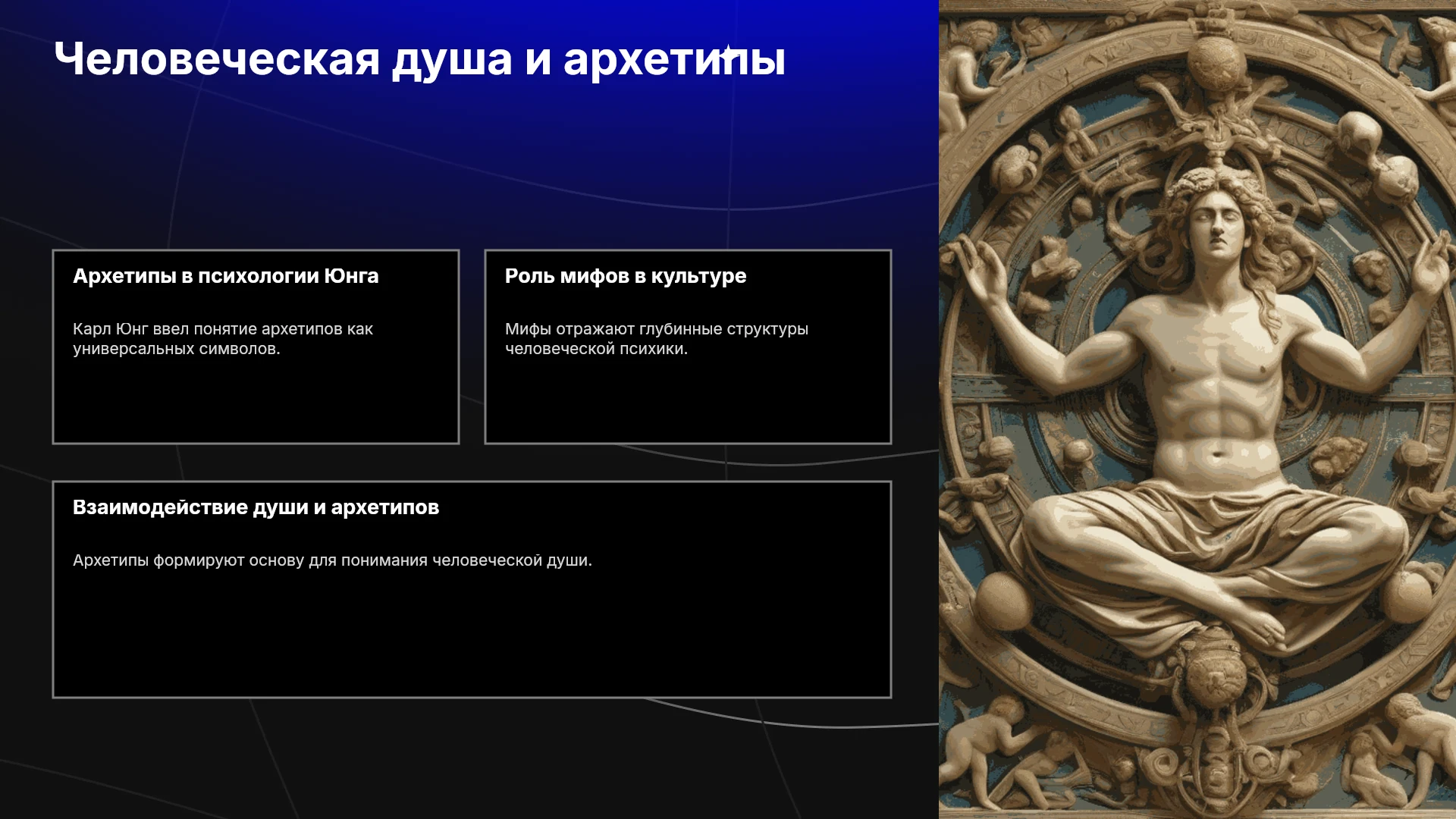 Человеческая душа и архетипы

Архетипы в психологии Юнга

Карл Юнг ввел понятие архетипов как универсальных символов.

Роль мифов в культуре

Мифы отражают глубинные структуры человеческой психики.

Взаимодействие души и архетипов

Архетипы формируют основу для понимания человеческой души.